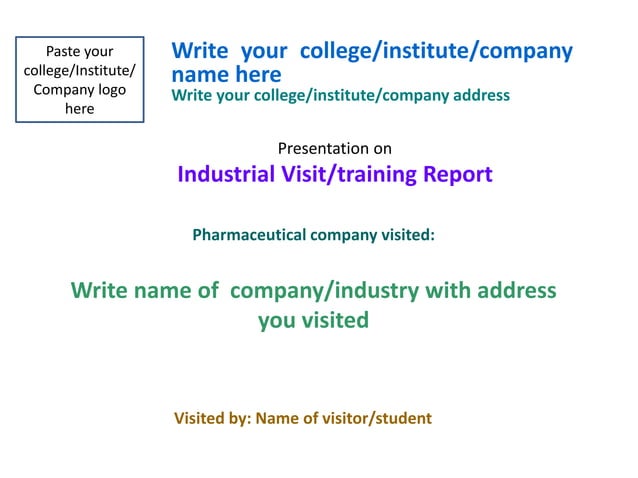 Paste your college/Institute/ Company logo here

Write your college/institute/company name here

Write your college/institute/company address

Presentation on

Industrial Visit/training Report

Pharmaceutical company visited:

Write name of company/industry with address you visited

Visited by: Name of visitor/student